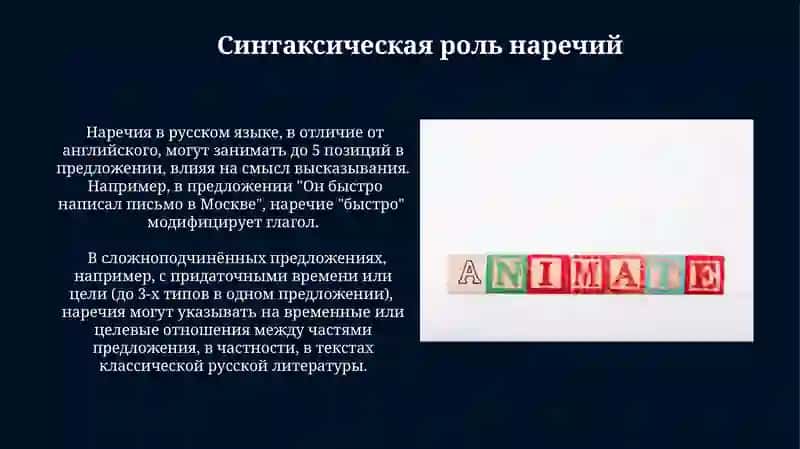 Синтаксическая роль наречий

Наречия в русском языке, в отличие от английского, могут занимать до 5 позиций в предложении, влияя на смысл высказывания. Например, в предложении "Он быстро написал письмо в Москве", наречие "быстро" модифицирует глагол.

В сложноподчинённых предложениях, например, с придаточными времени или цели (до 3-х типов в одном предложении), наречия могут указывать на временные или целевые отношения между частями предложения, в частности, в текстах классической русской литературы.

ANIMATE